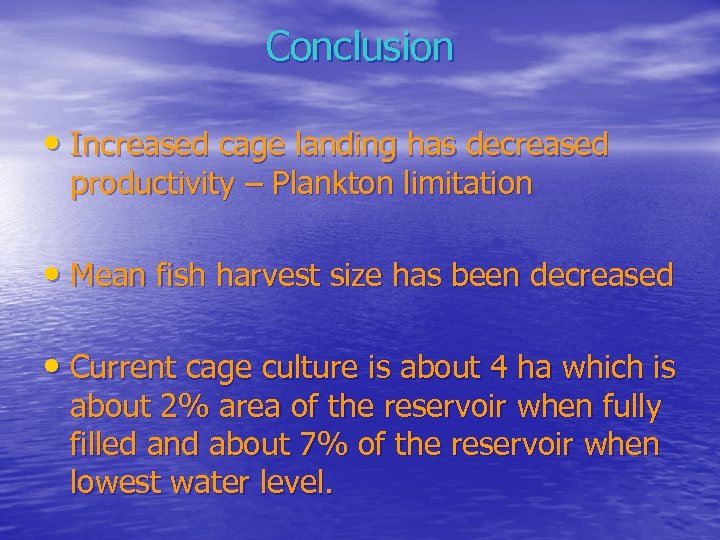 Conclusion

• Increased cage landing has decreased productivity – Plankton limitation

• Mean fish harvest size has been decreased

• Current cage culture is about 4 ha which is about 2% area of the reservoir when fully filled and about 7% of the reservoir when lowest water level.